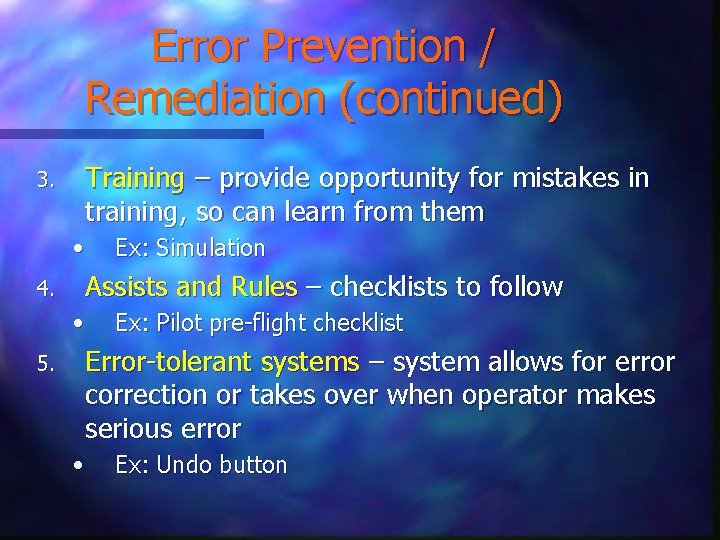 Error Prevention / Remediation (continued)

3. Training – provide opportunity for mistakes in training, so can learn from them
• Ex: Simulation

4. Assists and Rules – checklists to follow
• Ex: Pilot pre-flight checklist

5. Error-tolerant systems – system allows for error correction or takes over when operator makes serious error
• Ex: Undo button